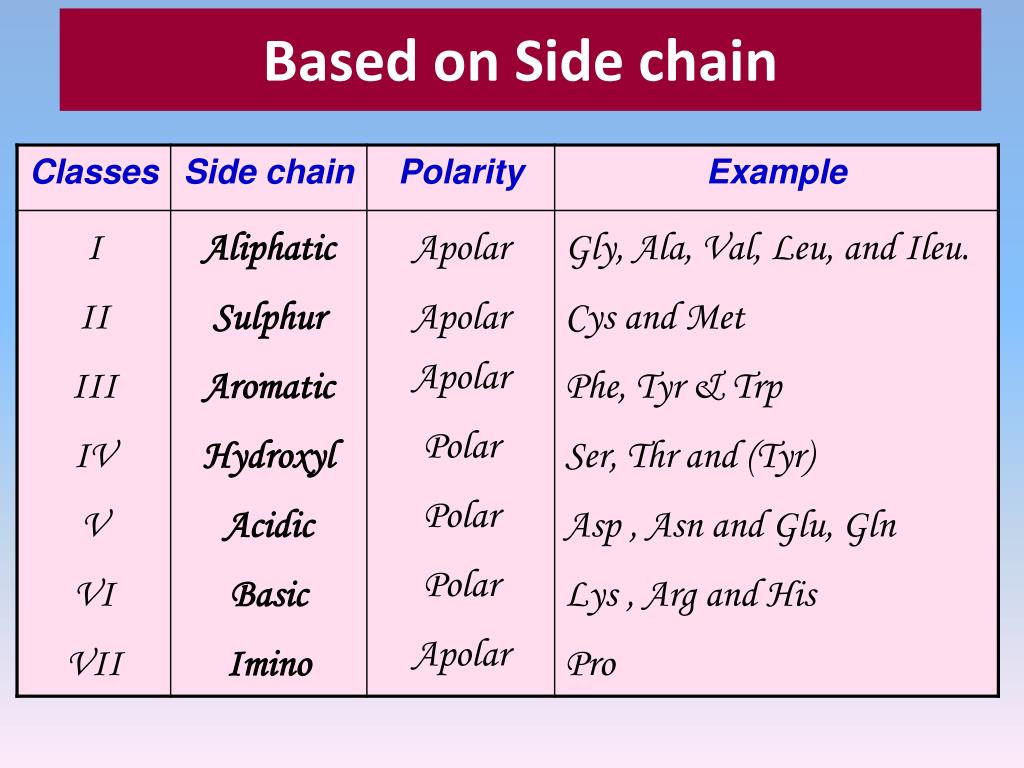 Based on Side chain

| Classes | Side chain | Polarity | Example |
|---|---|---|---|
| I | Aliphatic | Apolar | Gly, Ala, Val, Leu, and Ileu. |
| II | Sulphur | Apolar | Cys and Met |
| III | Aromatic | Apolar | Phe, Tyr & Trp |
| IV | Hydroxyl | Polar | Ser, Thr and (Tyr) |
| V | Acidic | Polar | Asp , Asn and Glu, Gln |
| VI | Basic | Polar | Lys , Arg and His |
| VII | Imino | Apolar | Pro |